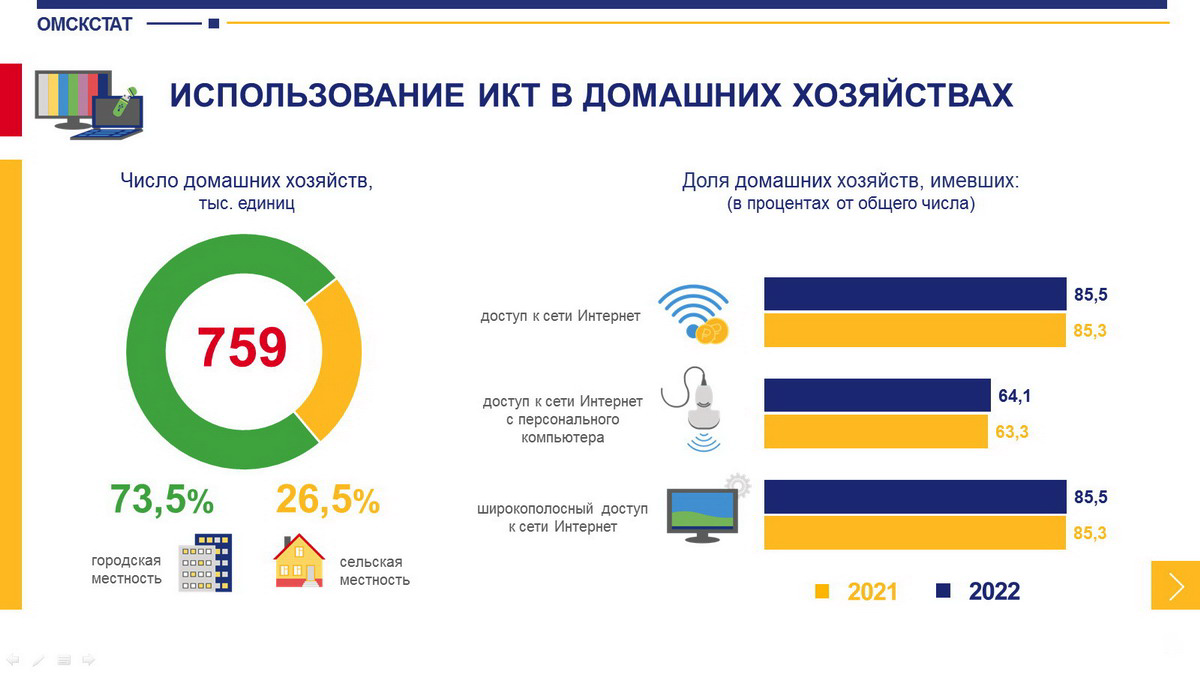 ОМСКСТАТ

ИСПОЛЬЗОВАНИЕ ИКТ В ДОМАШНИХ ХОЗЯЙСТВАХ

Число домашних хозяйств, тыс. единиц

759

73,5%

26,5%

городская местность

сельская местность

Доля домашних хозяйств, имевших: (в процентах от общего числа)

доступ к сети Интернет

85,5

85,3

доступ к сети Интернет с персонального компьютера

64,1

63,3

широкополосный доступ к сети Интернет

85,5

85,3

2021

2022